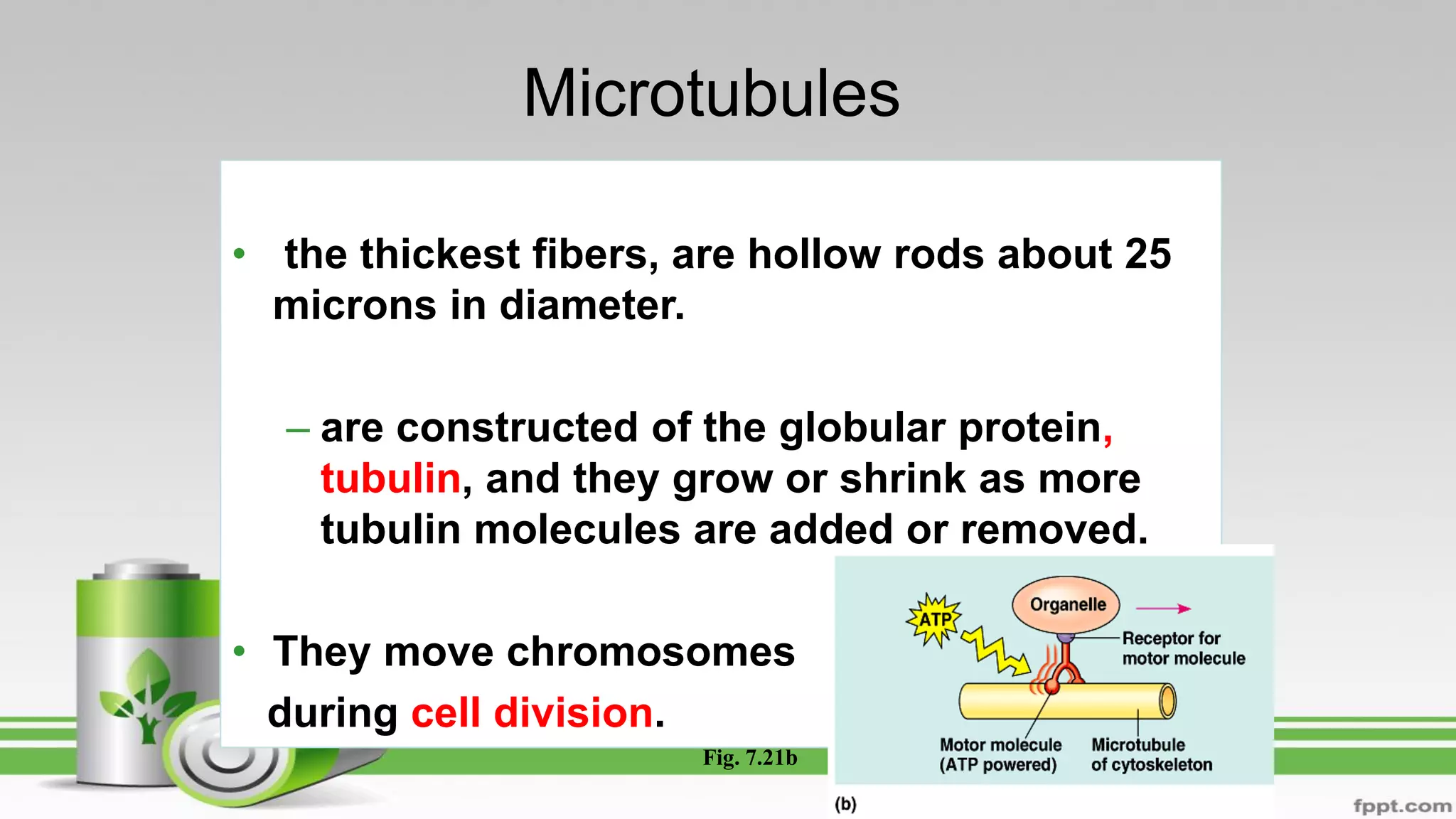 Microtubules

• the thickest fibers, are hollow rods about 25 microns in diameter.

– are constructed of the globular protein, tubulin, and they grow or shrink as more tubulin molecules are added or removed.

• They move chromosomes during cell division.

Fig. 7.21b

ATP

Organelle

Receptor for motor molecule

Motor molecule (ATP powered)

Microtubule of cytoskeleton

(b)

fppt.com